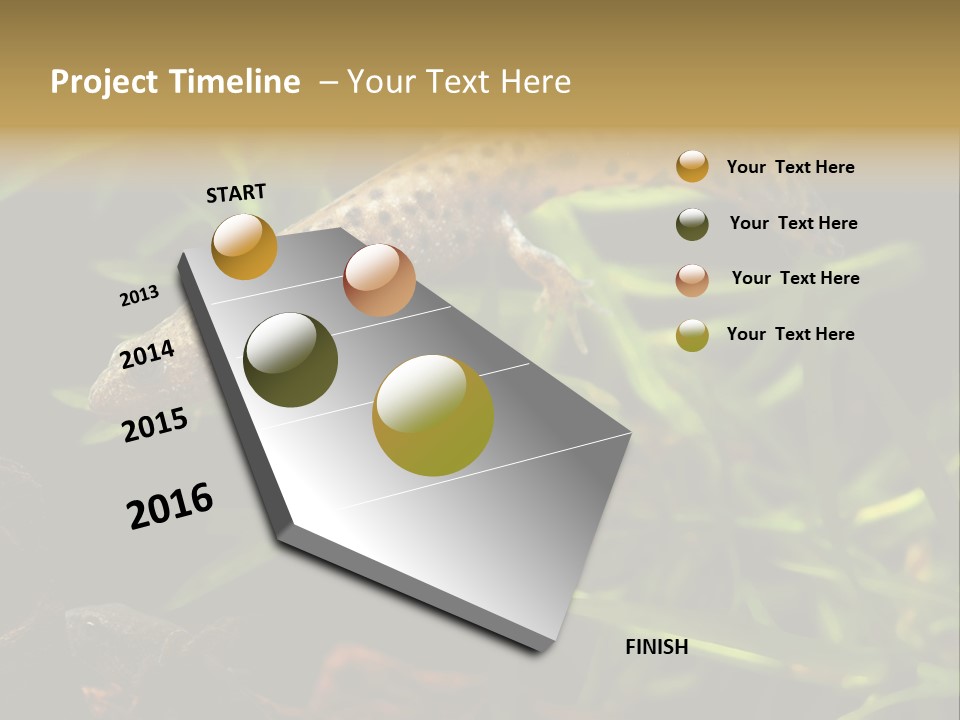 Project Timeline – Your Text Here

START

2013

2014

2015

2016

FINISH

Your Text Here

Your Text Here

Your Text Here

Your Text Here